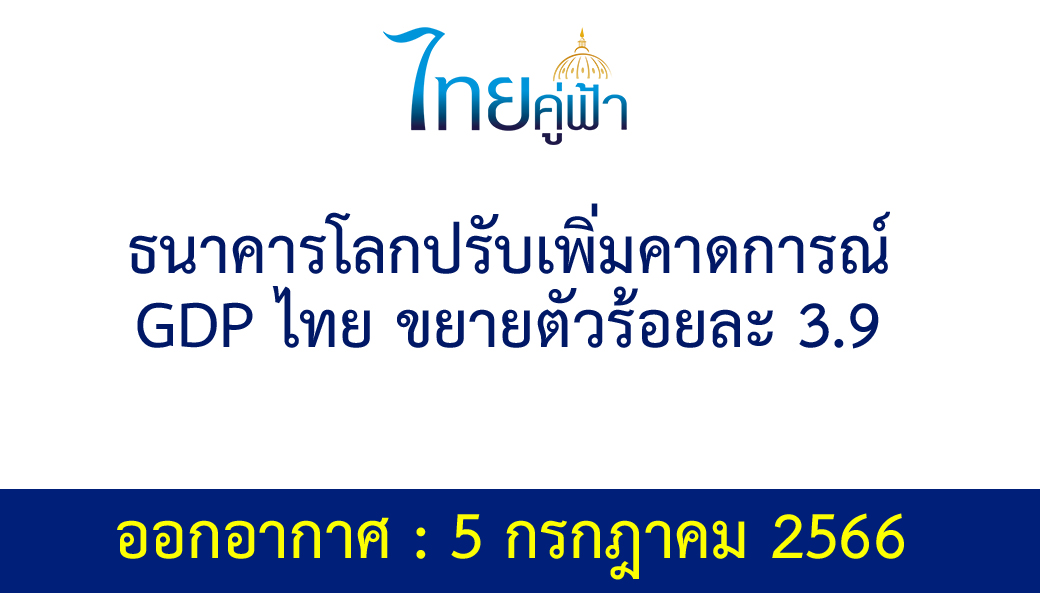 ไทยคู่ฟ้า

ธนาคารโลกปรับเพิ่มคาดการณ์ GDP ไทย ขยายตัวร้อยละ 3.9

ออกอากาศ : 5 กรกฎาคม 2566